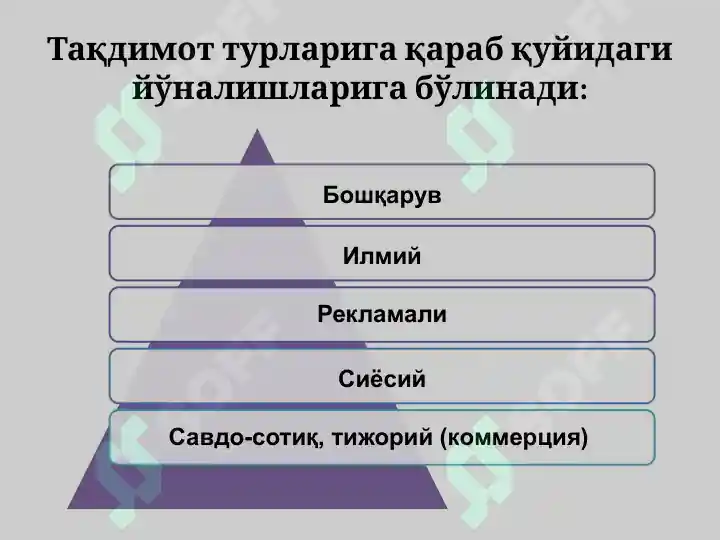 Тақдимот турларига қараб қуйидаги йўналишларига бўлинади:

Бошқарув

Илмий

Рекламали

Сиёсий

Савдо-сотиқ, тижорий (коммерция)